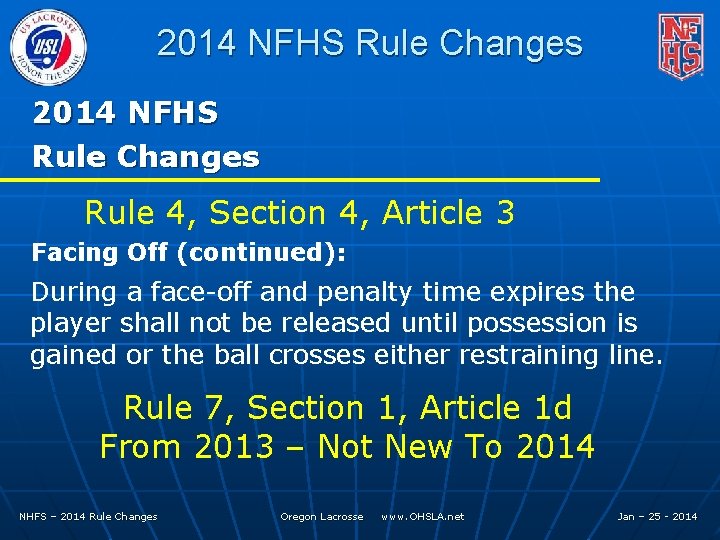 US LACROSSE
USL
HONOR THE GAME

2014 NFHS Rule Changes

NFHS

2014 NFHS
Rule Changes

Rule 4, Section 4, Article 3

Facing Off (continued):

During a face-off and penalty time expires the player shall not be released until possession is gained or the ball crosses either restraining line.

Rule 7, Section 1, Article 1d
From 2013 – Not New To 2014

NHFS – 2014 Rule Changes

Oregon Lacrosse www.OHSLA.net

Jan – 25 - 2014